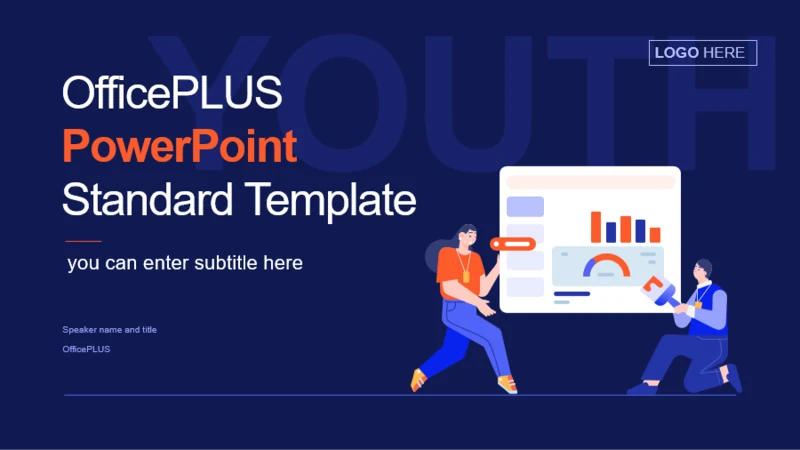 YOUTH

LOGO HERE

OfficePLUS
PowerPoint
Standard Template

you can enter subtitle here

Speaker name and title
OfficePLUS